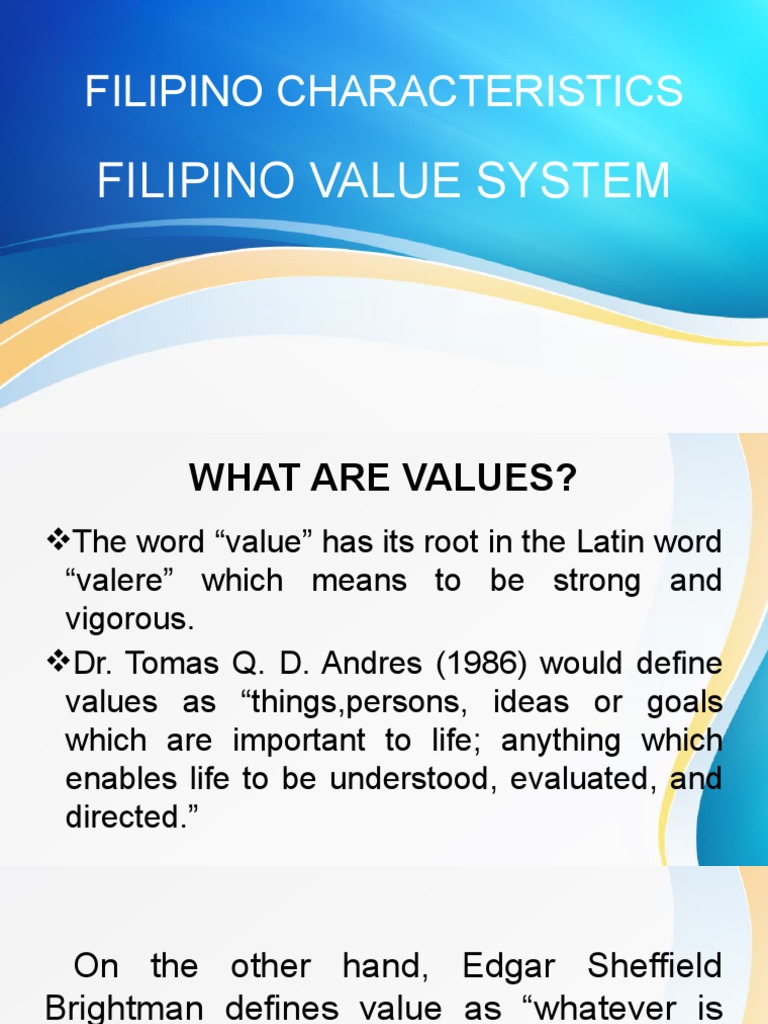 FILIPINO CHARACTERISTICS

FILIPINO VALUE SYSTEM

WHAT ARE VALUES?

❖The word “value” has its root in the Latin word “valere” which means to be strong and vigorous.

❖Dr. Tomas Q. D. Andres (1986) would define values as “things,persons, ideas or goals which are important to life; anything which enables life to be understood, evaluated, and directed.”

On the other hand, Edgar Sheffield Brightman defines value as “whatever is